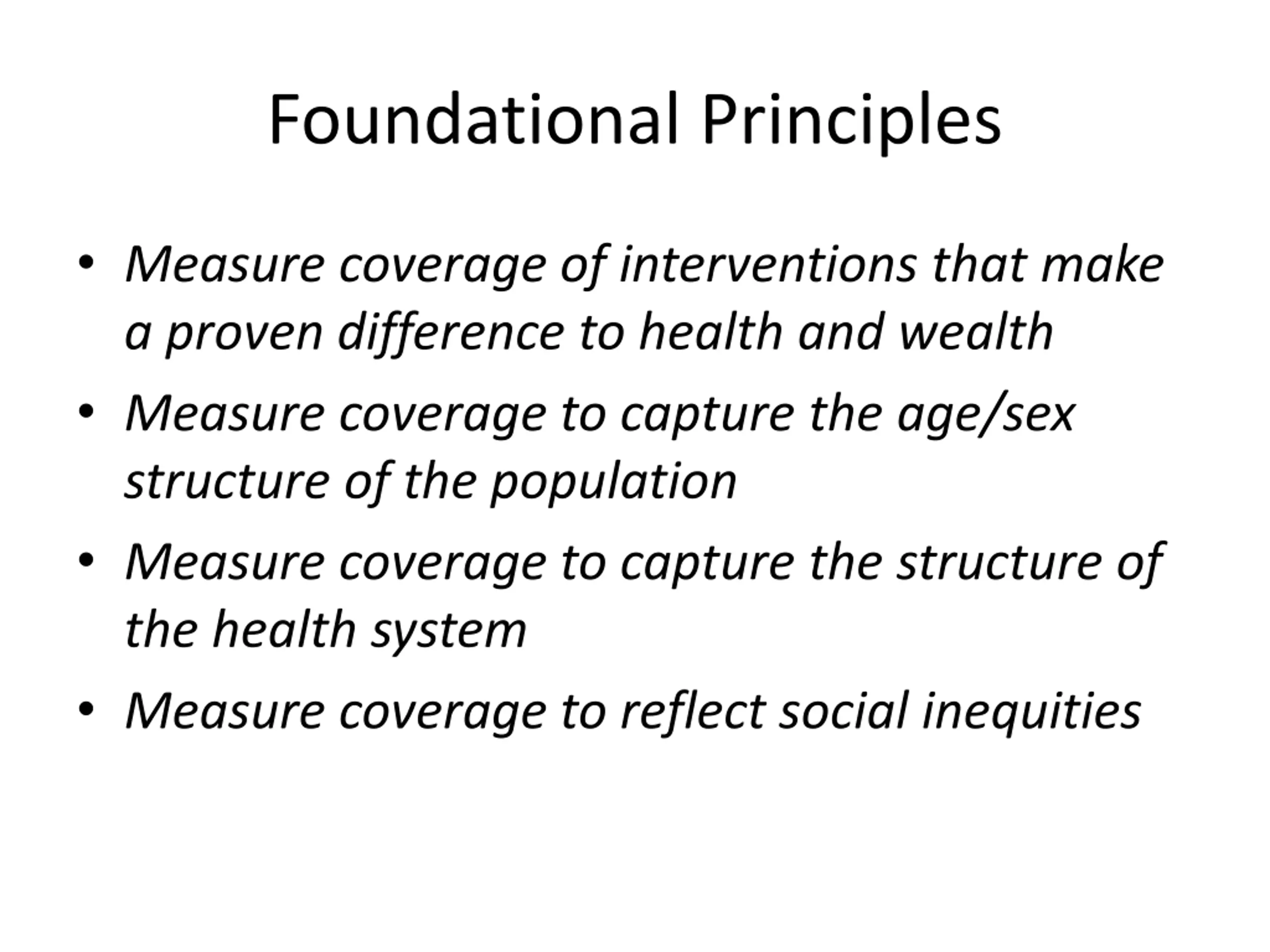 Foundational Principles

• Measure coverage of interventions that make a proven difference to health and wealth
• Measure coverage to capture the age/sex structure of the population
• Measure coverage to capture the structure of the health system
• Measure coverage to reflect social inequities